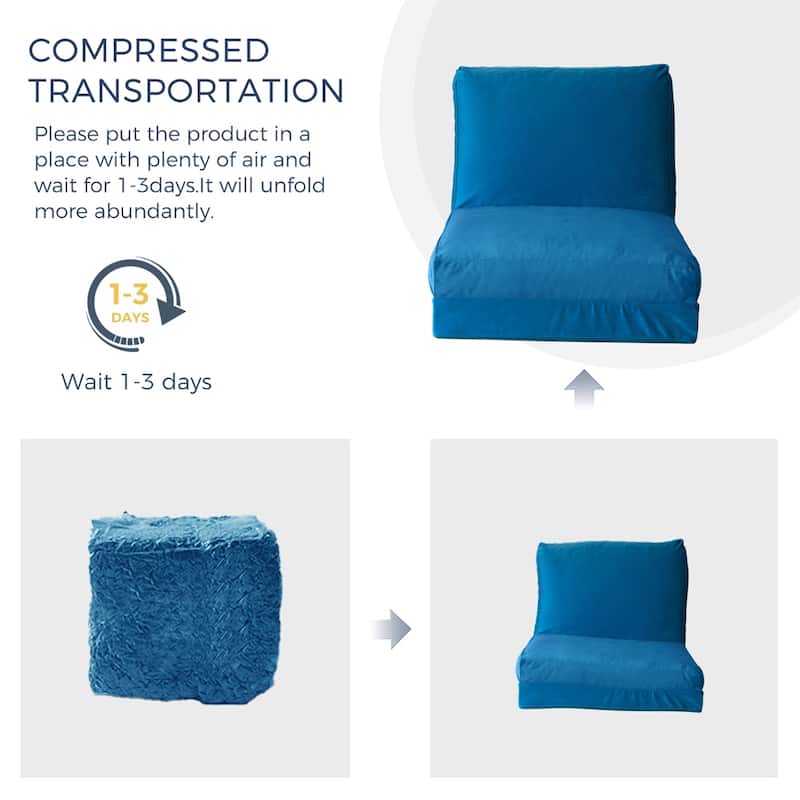 COMPRESSED TRANSPORTATION

Please put the product in a place with plenty of air and wait for 1-3days.It will unfold more abundantly.

1-3 DAYS

Wait 1-3 days